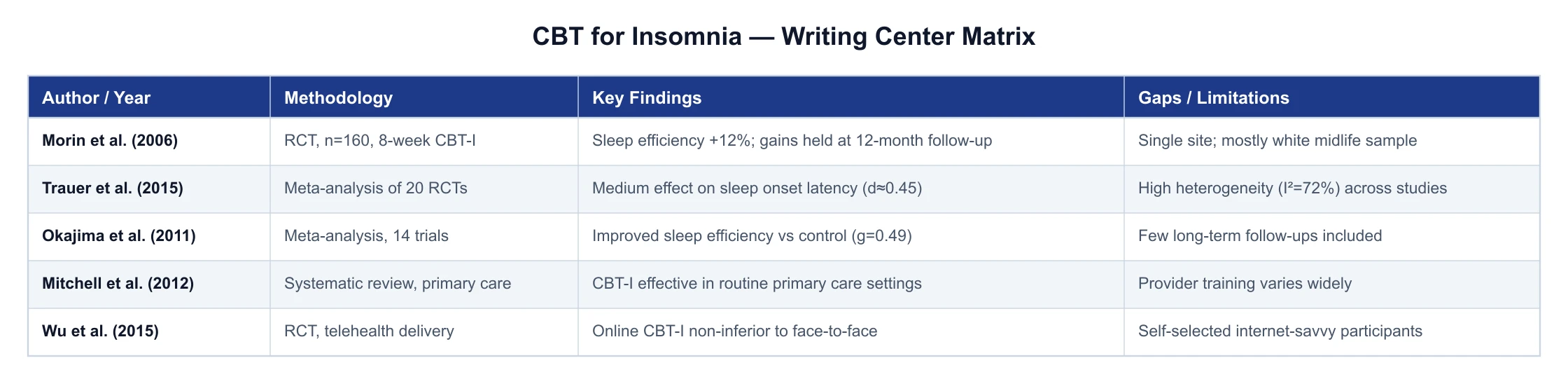 CBT for Insomnia — Writing Center Matrix

| Author / Year | Methodology | Key Findings | Gaps / Limitations |
|---|---|---|---|
| Morin et al. (2006) | RCT, n=160, 8-week CBT-I | Sleep efficiency +12%; gains held at 12-month follow-up | Single site; mostly white midlife sample |
| Trauer et al. (2015) | Meta-analysis of 20 RCTs | Medium effect on sleep onset latency (d≈0.45) | High heterogeneity ($I^2$=72%) across studies |
| Okajima et al. (2011) | Meta-analysis, 14 trials | Improved sleep efficiency vs control (g=0.49) | Few long-term follow-ups included |
| Mitchell et al. (2012) | Systematic review, primary care | CBT-I effective in routine primary care settings | Provider training varies widely |
| Wu et al. (2015) | RCT, telehealth delivery | Online CBT-I non-inferior to face-to-face | Self-selected internet-savvy participants |